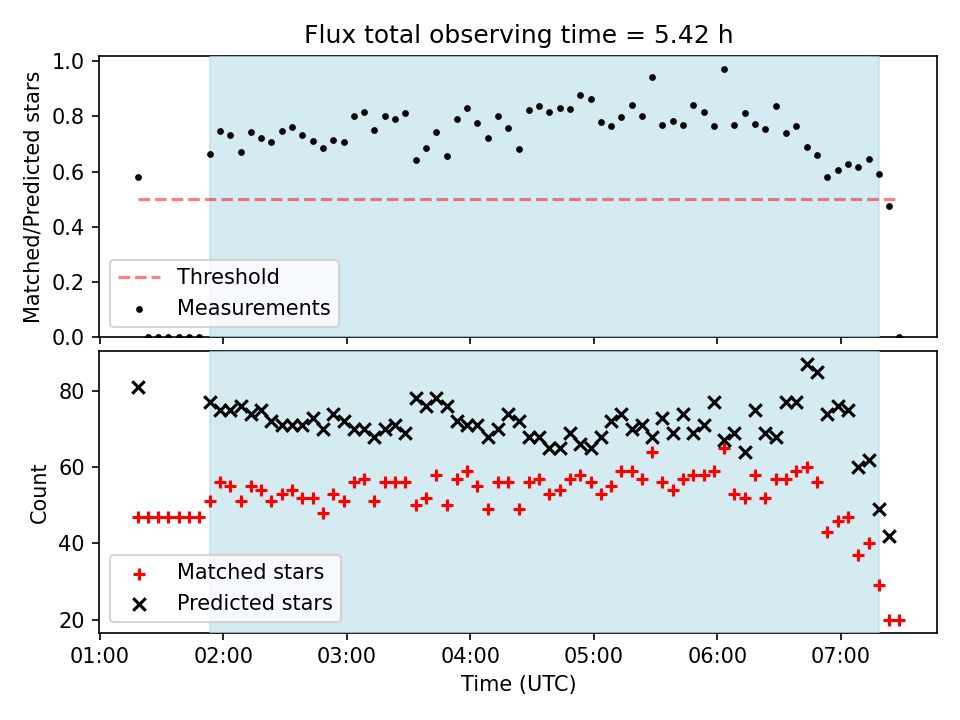 Flux total observing time = 5.42 h

Matched/Predicted stars

1.0
0.8
0.6
0.4
0.2
0.0

Threshold
Measurements

Count

80
60
40
20

Matched stars
Predicted stars

01:00
02:00
03:00
04:00
05:00
06:00
07:00

Time (UTC)